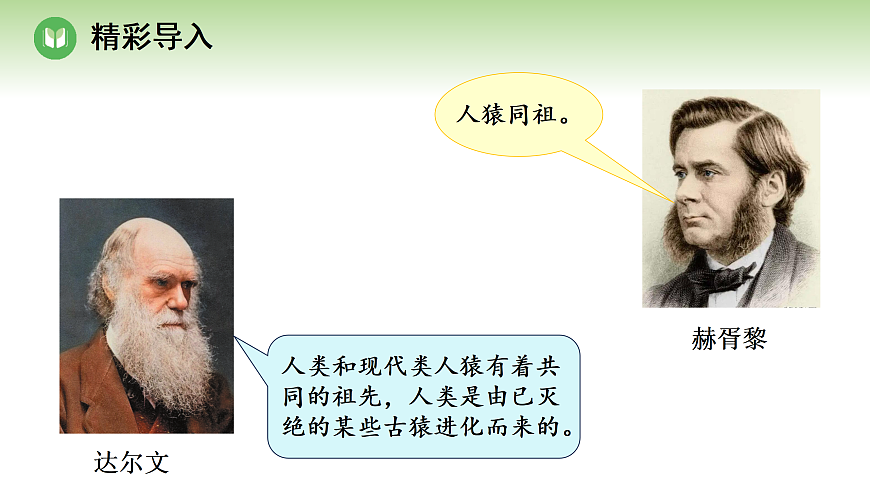 精彩导入

人猿同祖。

赫胥黎

人类和现代类人猿有着共同的祖先，人类是由已灭绝的某些古猿进化而来的。

达尔文